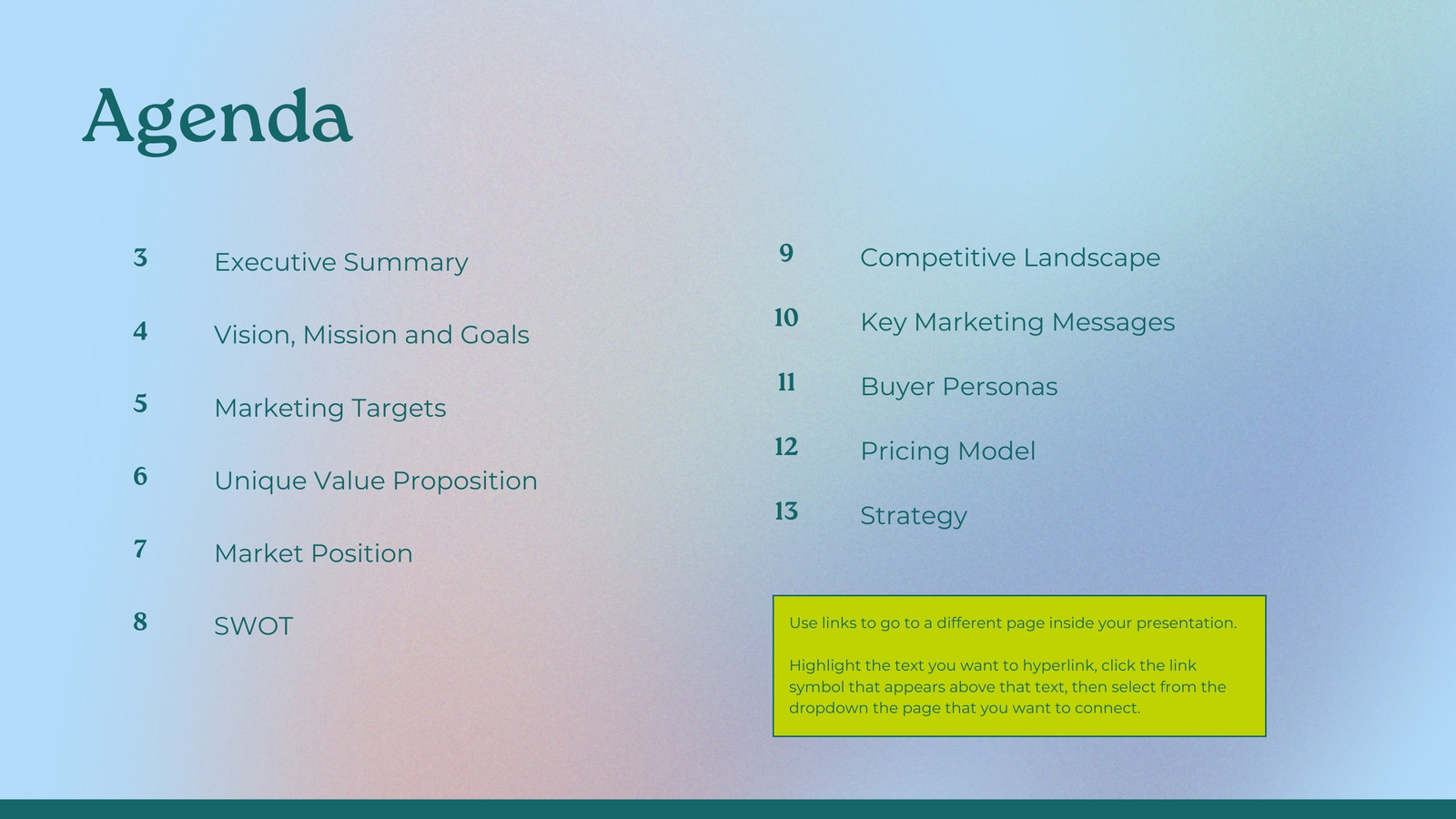 Agenda

3 Executive Summary

4 Vision, Mission and Goals

5 Marketing Targets

6 Unique Value Proposition

7 Market Position

8 SWOT

9 Competitive Landscape

10 Key Marketing Messages

11 Buyer Personas

12 Pricing Model

13 Strategy

Use links to go to a different page inside your presentation.

Highlight the text you want to hyperlink, click the link symbol that appears above that text, then select from the dropdown the page that you want to connect.